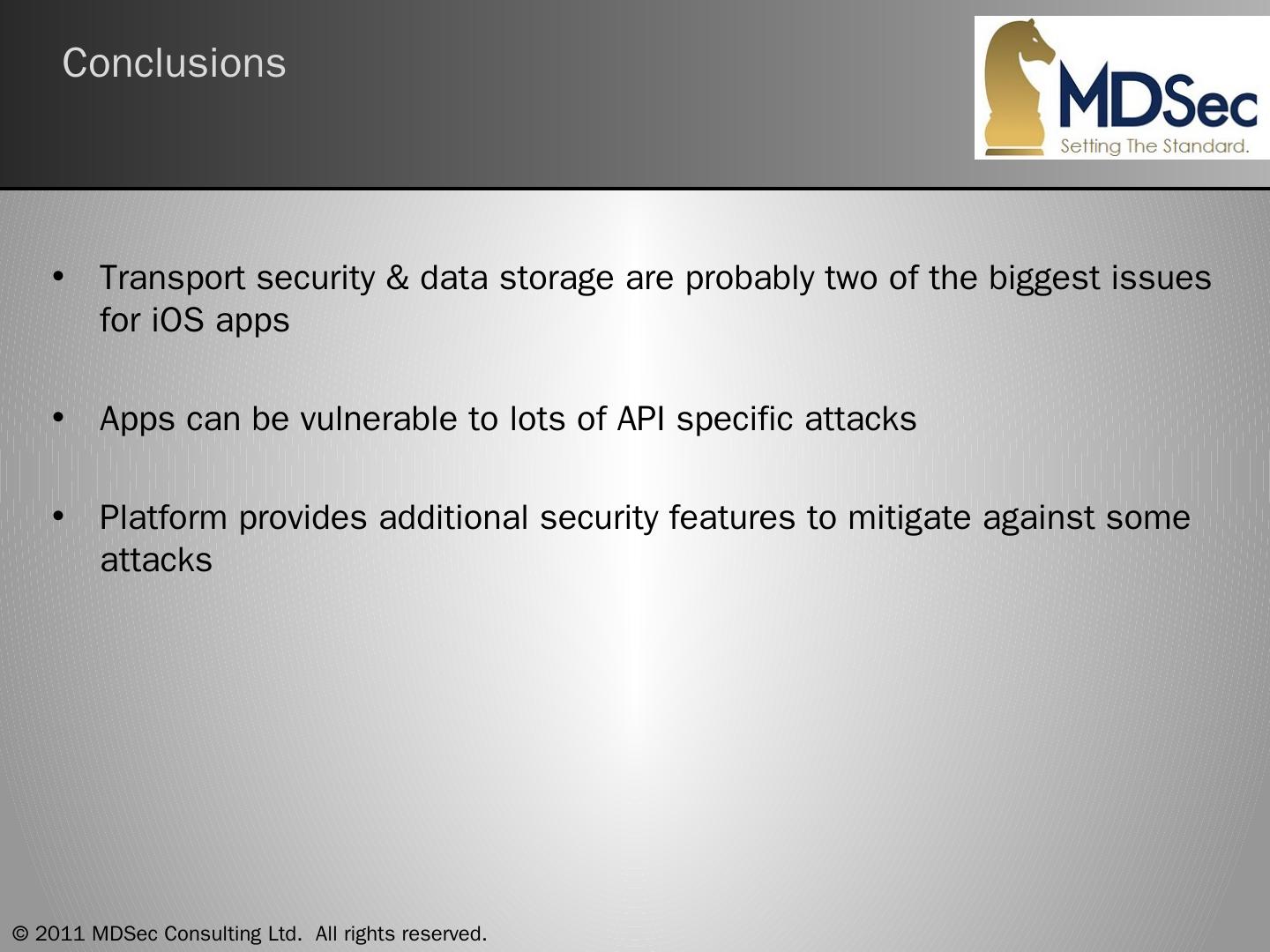 Conclusions

MDSec
Setting The Standard.

• Transport security & data storage are probably two of the biggest issues for iOS apps

• Apps can be vulnerable to lots of API specific attacks

• Platform provides additional security features to mitigate against some attacks

© 2011 MDSec Consulting Ltd. All rights reserved.